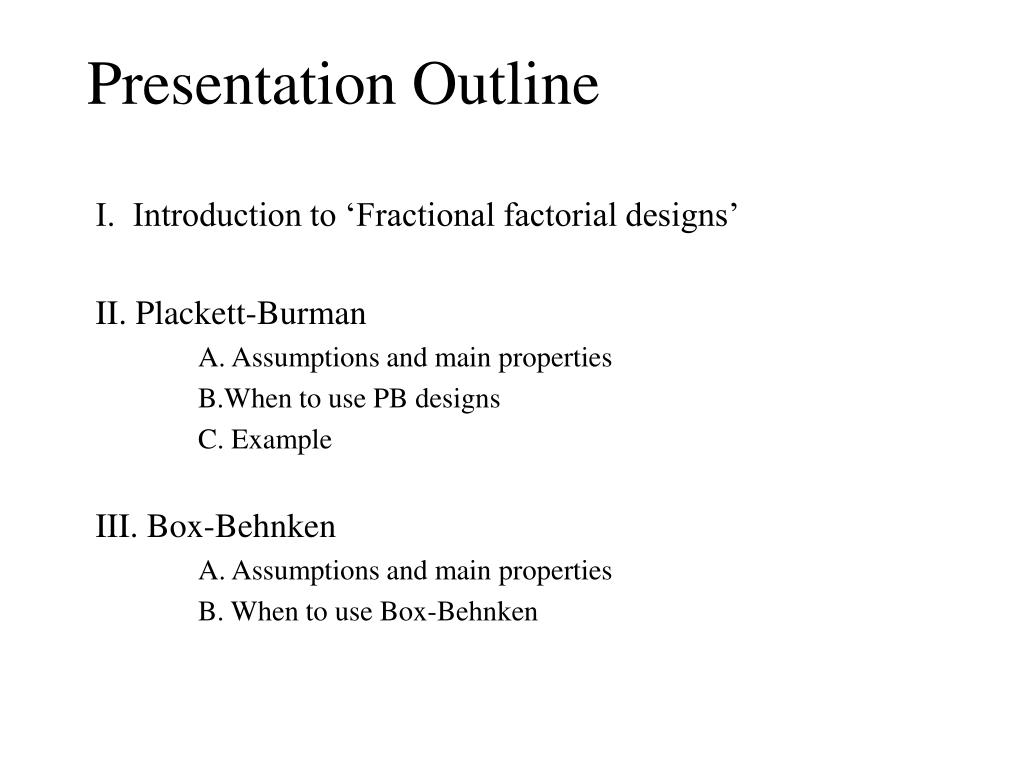 Presentation Outline

I. Introduction to ‘Fractional factorial designs’

II. Plackett-Burman

A. Assumptions and main properties

B.When to use PB designs

C. Example

III. Box-Behnken

A. Assumptions and main properties

B. When to use Box-Behnken